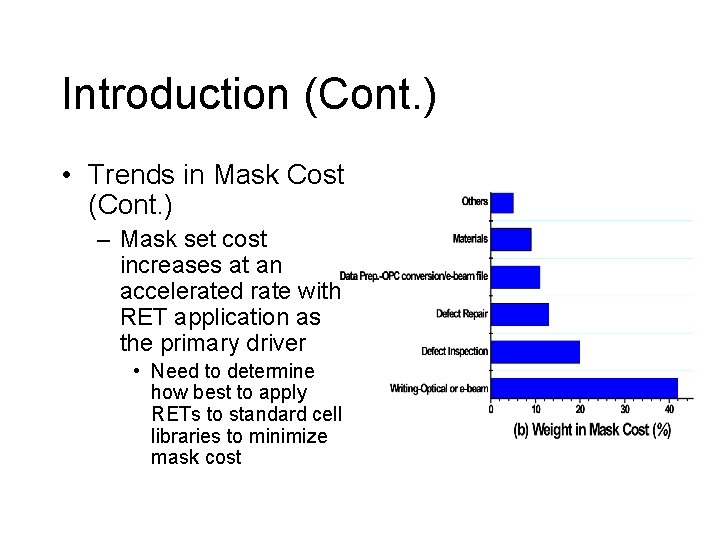 Introduction (Cont.)

• Trends in Mask Cost (Cont.)
– Mask set cost increases at an accelerated rate with RET application as the primary driver
• Need to determine how best to apply RETs to standard cell libraries to minimize mask cost

Others
Materials
Data Prep.-OPC conversion/e-beam file
Defect Repair
Defect Inspection
Writing-Optical or e-beam
0 10 20 30 40
(b) Weight in Mask Cost (%)